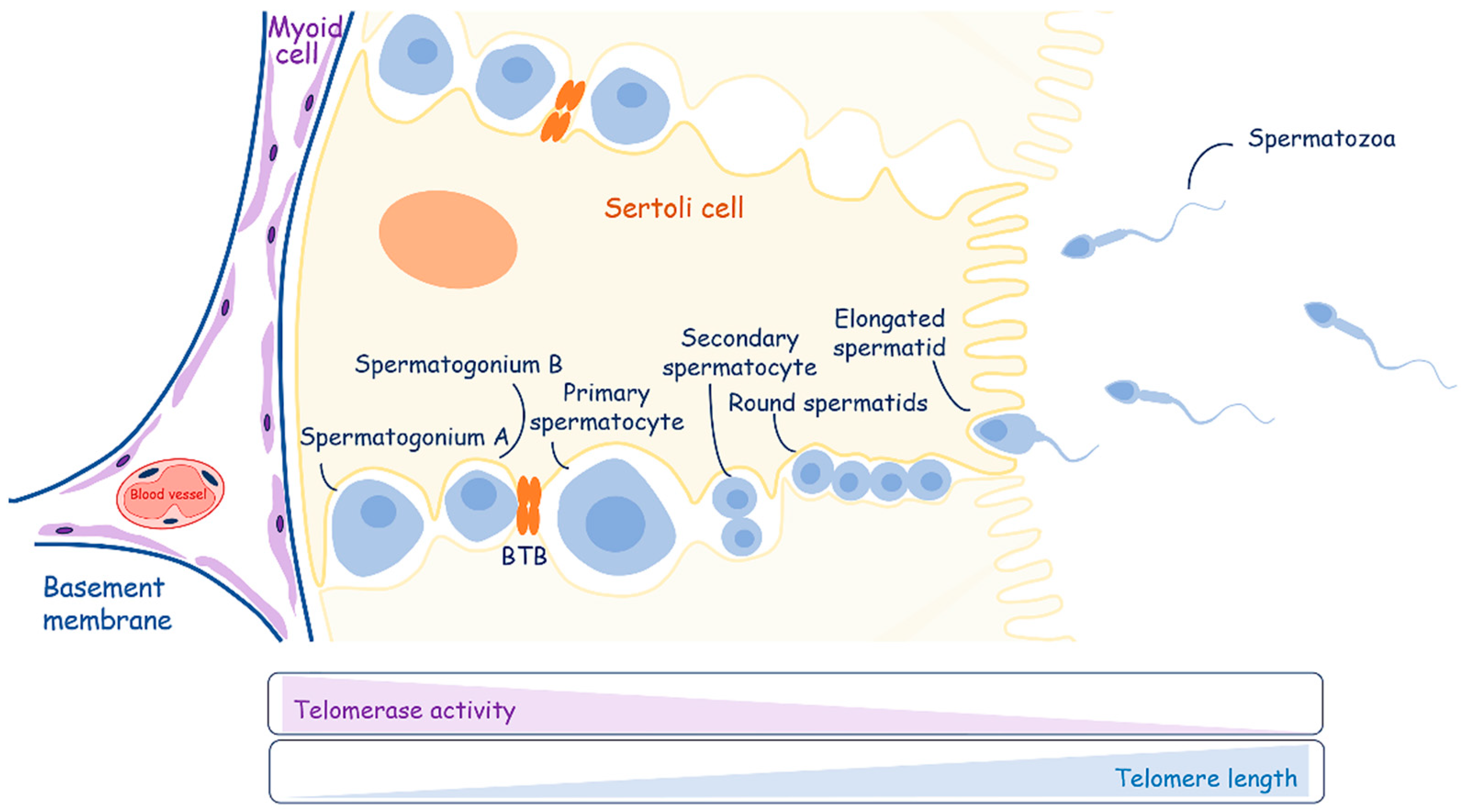 Myoid cell

Spermatozoa

Sertoli cell

Elongated spermatid

Secondary spermatocyte

Spermatogonium B

Primary spermatocyte

Round spermatids

Spermatogonium A

Blood vessel

BTB

Basement membrane

Telomerase activity

Telomere length